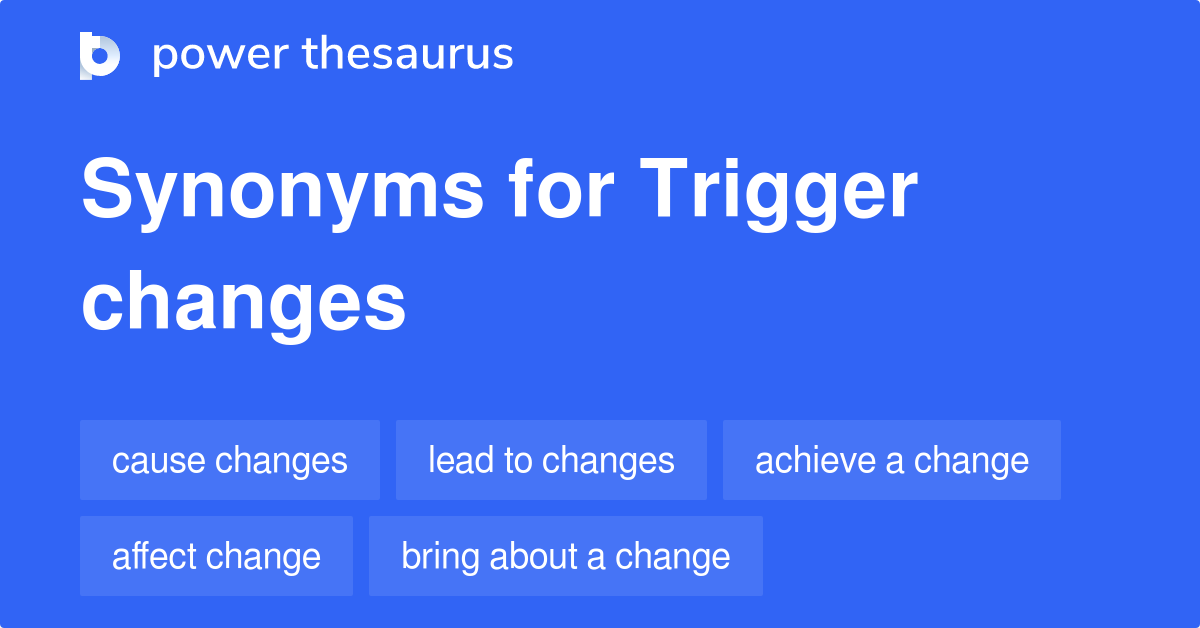 power thesaurus

Synonyms for Trigger changes

cause changes
lead to changes
achieve a change
affect change
bring about a change